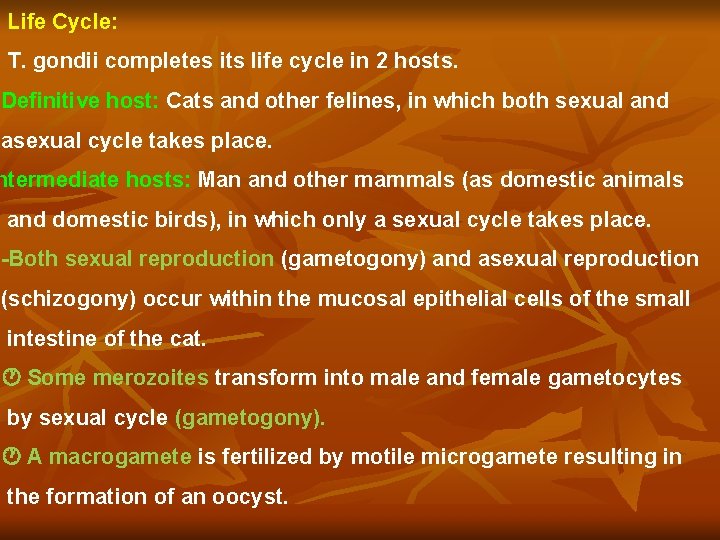 Life Cycle:

T. gondii completes its life cycle in 2 hosts.

Definitive host: Cats and other felines, in which both sexual and asexual cycle takes place.

ntermediate hosts: Man and other mammals (as domestic animals and domestic birds), in which only a sexual cycle takes place.

-Both sexual reproduction (gametogony) and asexual reproduction (schizogony) occur within the mucosal epithelial cells of the small intestine of the cat.

Some merozoites transform into male and female gametocytes by sexual cycle (gametogony).

A macrogamete is fertilized by motile microgamete resulting in the formation of an oocyst.